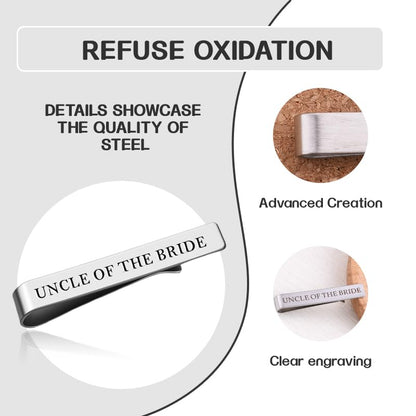 REFUSE OXIDATION

DETAILS SHOWCASE THE QUALITY OF STEEL

UNCLE OF THE BRIDE

Advanced Creation

UNCLE OF THE BRIDE

Clear engraving